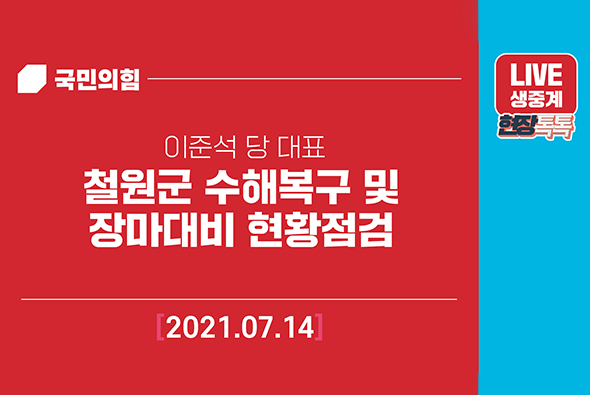 국민의힘

이준석 당 대표
철원군 수해복구 및
장마대비 현황점검

[2021.07.14]

LIVE
생중계
현장톡톡